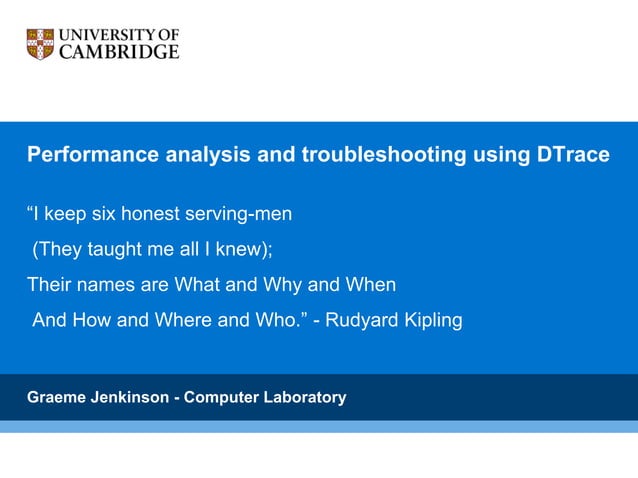 UNIVERSITY OF
CAMBRIDGE

Performance analysis and troubleshooting using DTrace

“I keep six honest serving-men

(They taught me all I knew);

Their names are What and Why and When

And How and Where and Who.” - Rudyard Kipling

Graeme Jenkinson - Computer Laboratory